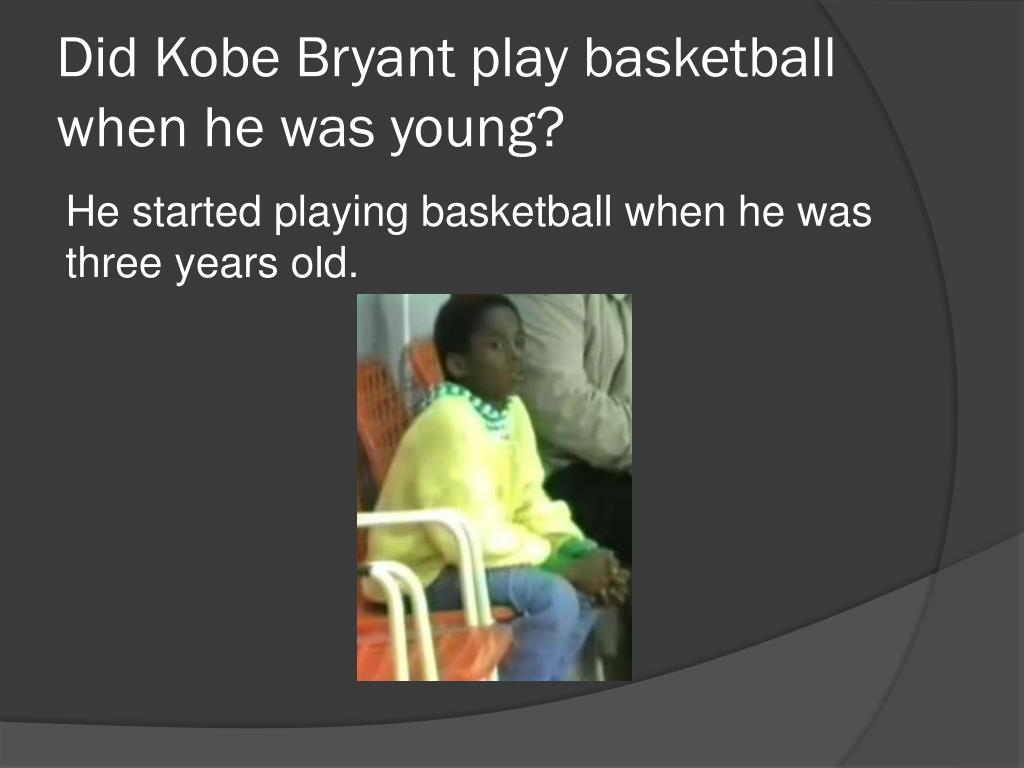 Did Kobe Bryant play basketball when he was young?

He started playing basketball when he was three years old.